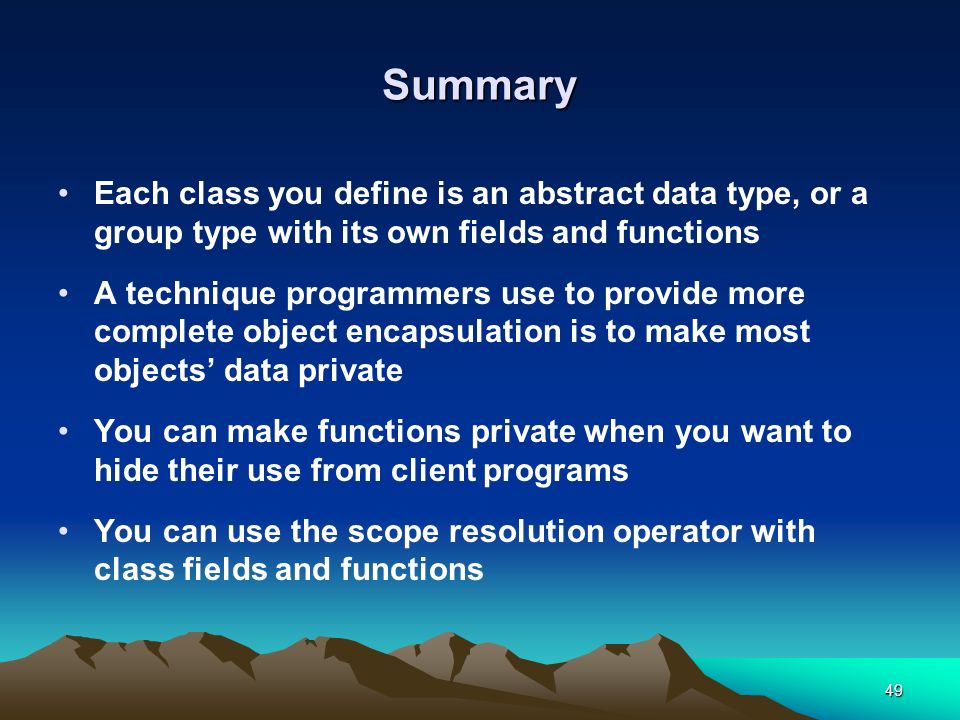 Summary

• Each class you define is an abstract data type, or a group type with its own fields and functions

• A technique programmers use to provide more complete object encapsulation is to make most objects' data private

• You can make functions private when you want to hide their use from client programs

• You can use the scope resolution operator with class fields and functions

49